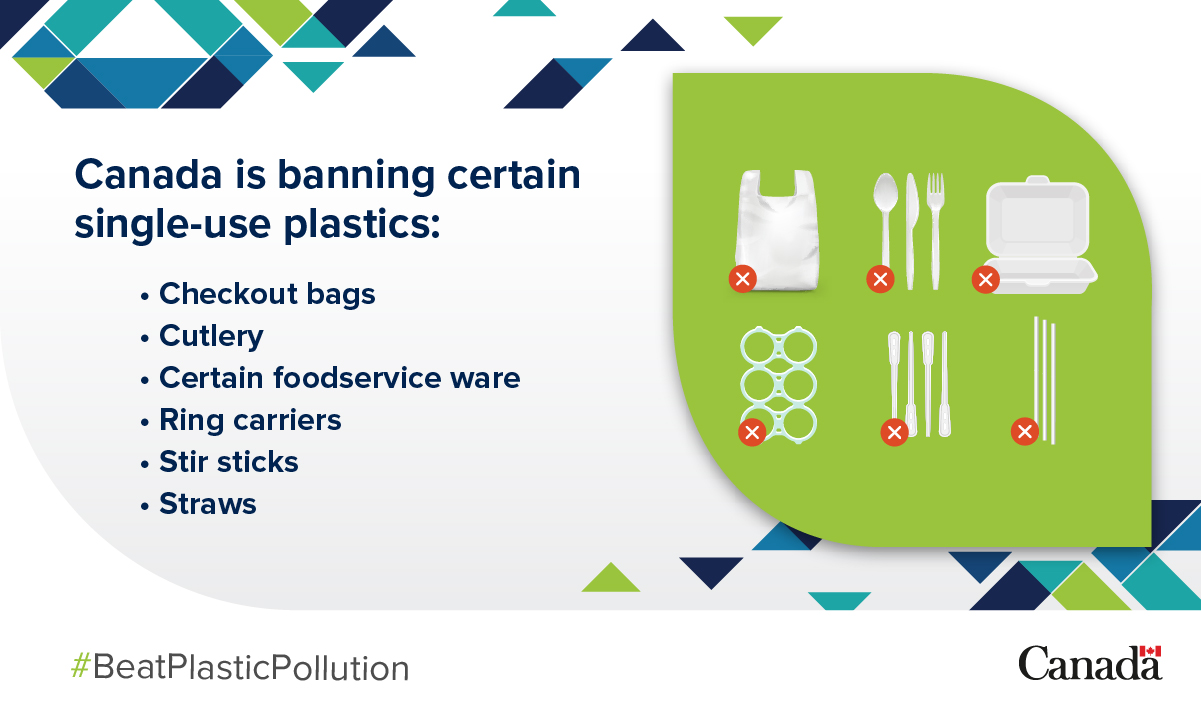 Canada is banning certain single-use plastics:

• Checkout bags
• Cutlery
• Certain foodservice ware
• Ring carriers
• Stir sticks
• Straws

#BeatPlasticPollution

Canada